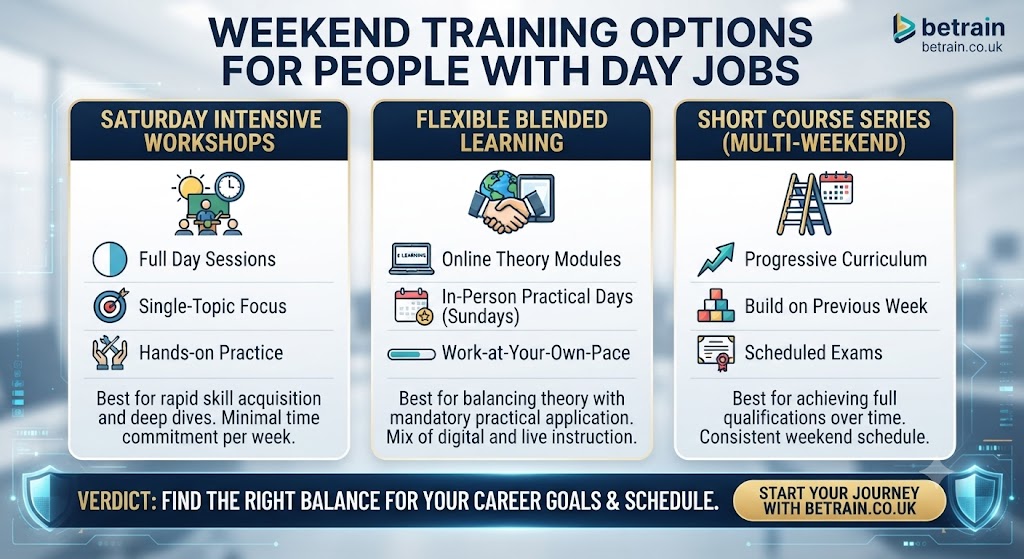 WEEKEND TRAINING OPTIONS FOR PEOPLE WITH DAY JOBS

betrain
betrain.co.uk

SATURDAY INTENSIVE WORKSHOPS

Full Day Sessions

Single-Topic Focus

Hands-on Practice

Best for rapid skill acquisition and deep dives. Minimal time commitment per week.

FLEXIBLE BLENDED LEARNING

E LEARNING

Online Theory Modules

In-Person Practical Days (Sundays)

Work-at-Your-Own-Pace

Best for balancing theory with mandatory practical application. Mix of digital and live instruction.

SHORT COURSE SERIES (MULTI-WEEKEND)

Progressive Curriculum

Build on Previous Week

Scheduled Exams

Best for achieving full qualifications over time. Consistent weekend schedule.

VERDICT: FIND THE RIGHT BALANCE FOR YOUR CAREER GOALS & SCHEDULE.

START YOUR JOURNEY WITH BETRAIN.CO.UK